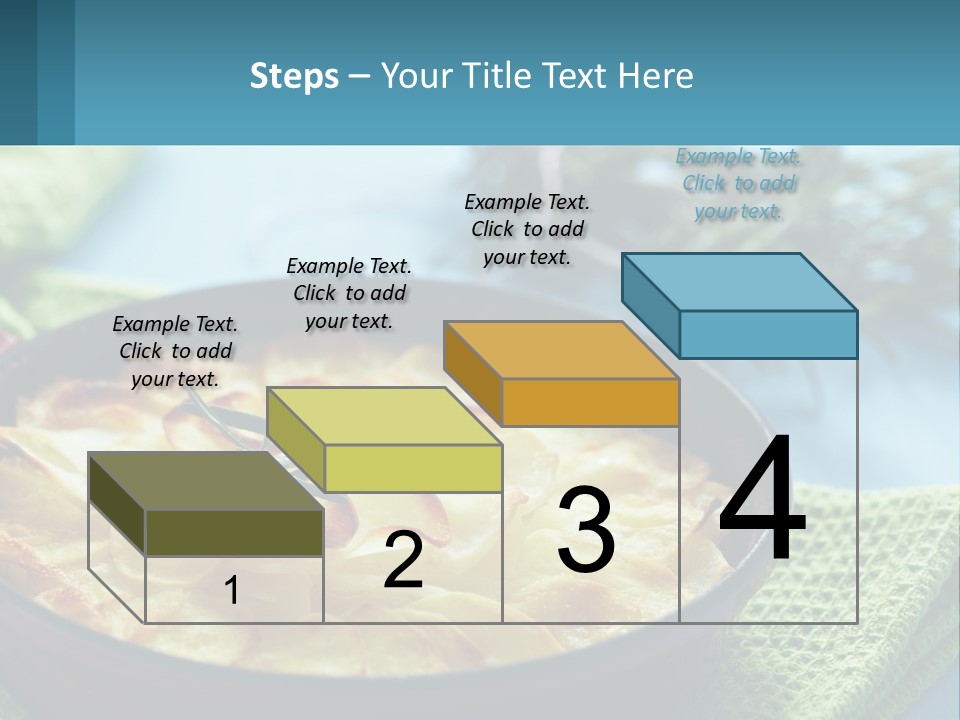 Steps – Your Title Text Here

Example Text. Click to add your text.

Example Text. Click to add your text.

Example Text. Click to add your text.

Example Text. Click to add your text.

1

2

3

4